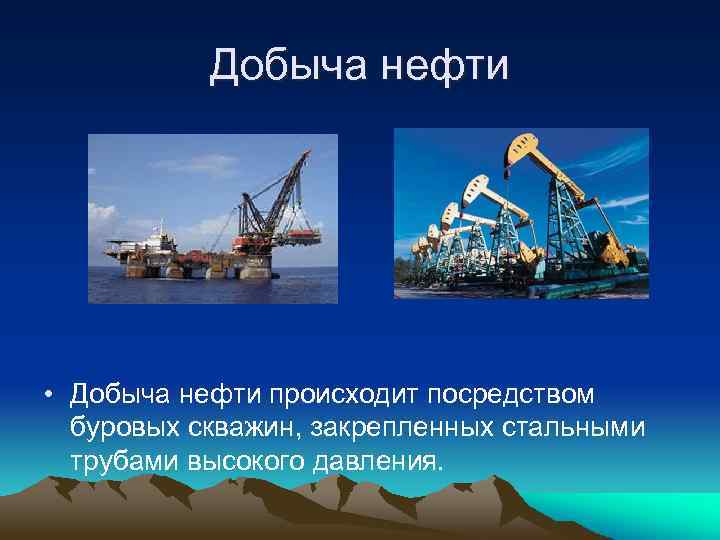 Добыча нефти

• Добыча нефти происходит посредством буровых скважин, закрепленных стальными трубами высокого давления.